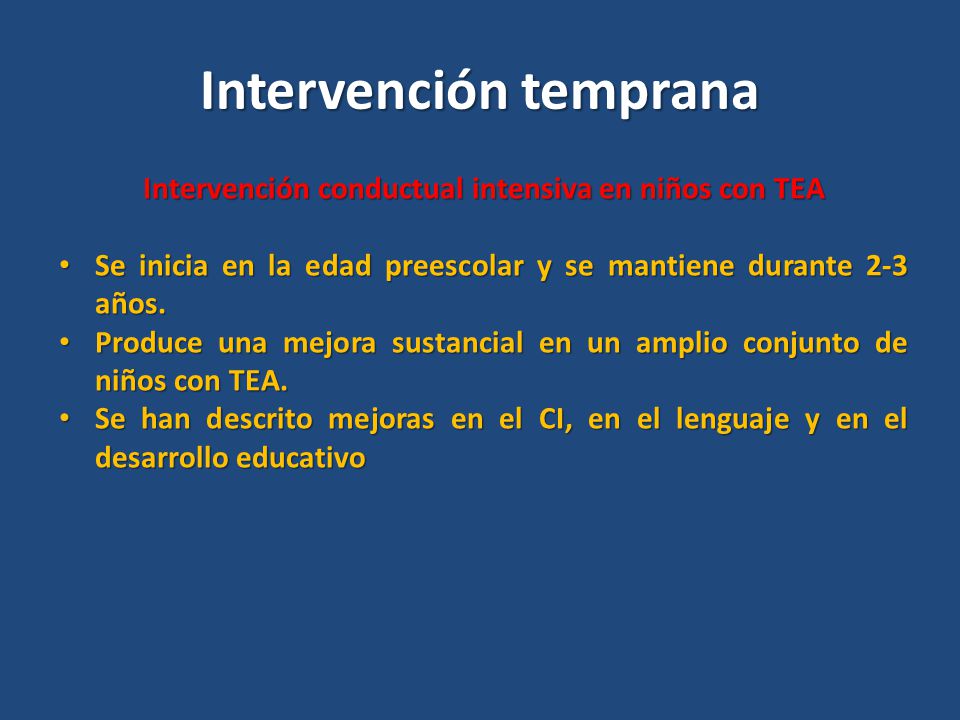 Intervención temprana

Intervención conductual intensiva en niños con TEA

• Se inicia en la edad preescolar y se mantiene durante 2-3 años.
• Produce una mejora sustancial en un amplio conjunto de niños con TEA.
• Se han descrito mejoras en el CI, en el lenguaje y en el desarrollo educativo